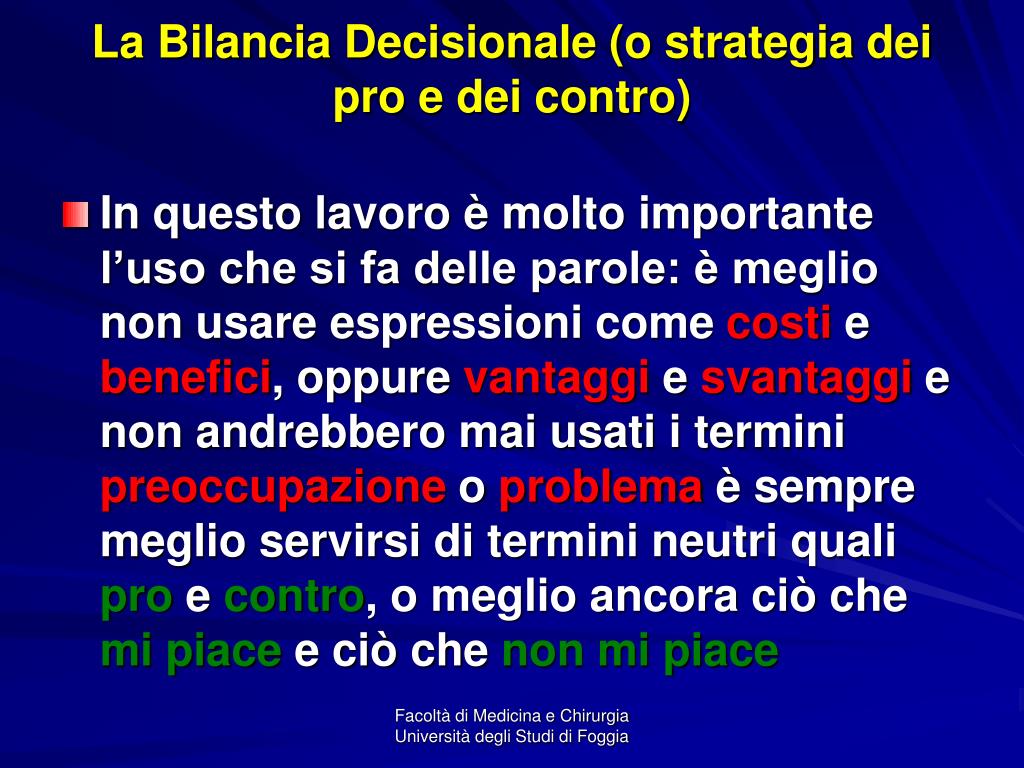 La Bilancia Decisionale (o strategia dei pro e dei contro)

In questo lavoro è molto importante l’uso che si fa delle parole: è meglio non usare espressioni come costi e benefici, oppure vantaggi e svantaggi e non andrebbero mai usati i termini preoccupazione o problema è sempre meglio servirsi di termini neutri quali pro e contro, o meglio ancora ciò che mi piace e ciò che non mi piace

Facoltà di Medicina e Chirurgia
Università degli Studi di Foggia